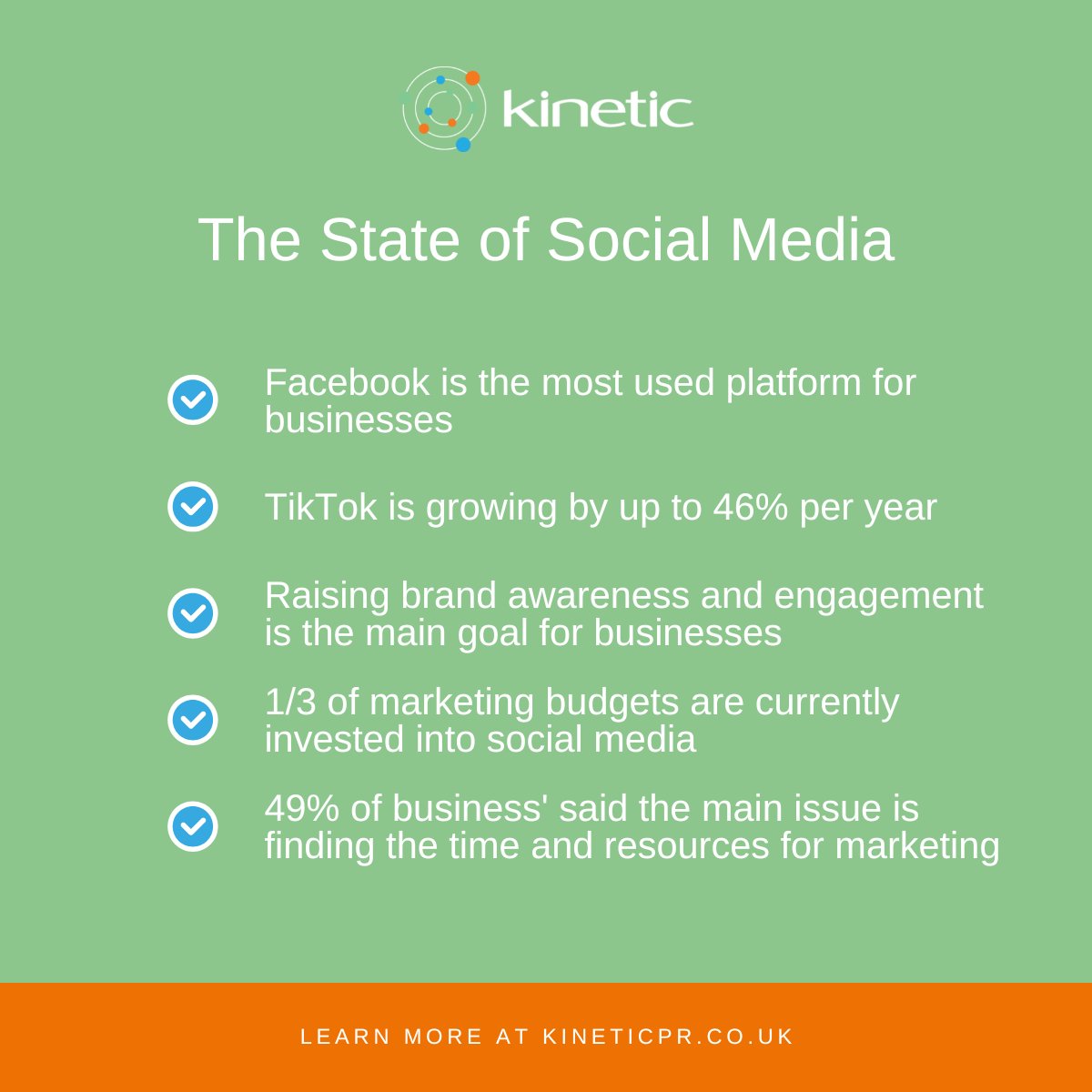 kinetic

The State of Social Media

Facebook is the most used platform for businesses

TikTok is growing by up to 46% per year

Raising brand awareness and engagement is the main goal for businesses

1/3 of marketing budgets are currently invested into social media

49% of business' said the main issue is finding the time and resources for marketing

LEARN MORE AT KINETICPR.CO.UK